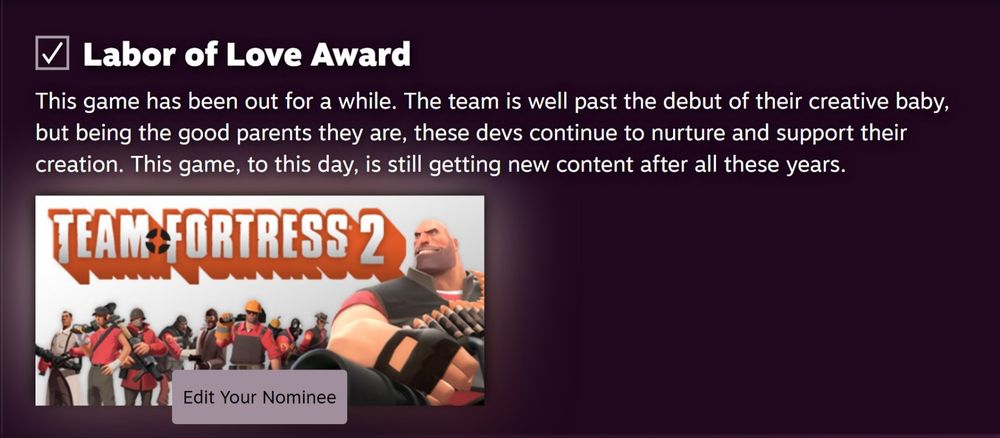 ☑ Labor of Love Award

This game has been out for a while. The team is well past the debut of their creative baby, but being the good parents they are, these devs continue to nurture and support their creation. This game, to this day, is still getting new content after all these years.

TEAM FORTRESS 2

Edit Your Nominee